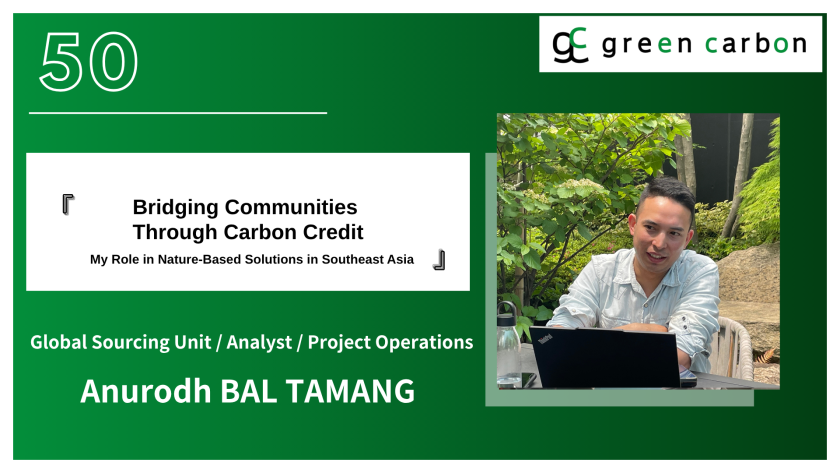 50

gc green carbon

『 Bridging Communities Through Carbon Credit
My Role in Nature-Based Solutions in Southeast Asia 』

Global Sourcing Unit / Analyst / Project Operations

Anurodh BAL TAMANG

ThinkPad